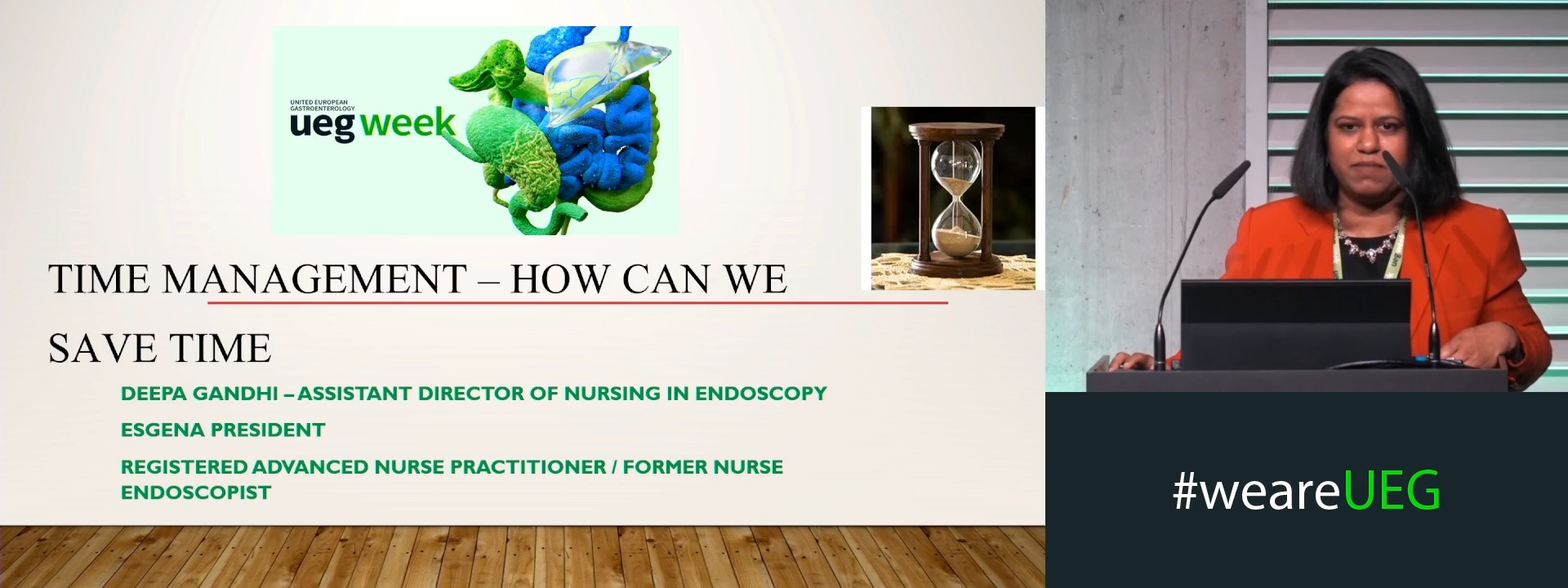 UNITED EUROPEAN GASTROENTEROLOGY
ueg week

TIME MANAGEMENT – HOW CAN WE SAVE TIME

DEEPA GANDHI – ASSISTANT DIRECTOR OF NURSING IN ENDOSCOPY

ESGENA PRESIDENT

REGISTERED ADVANCED NURSE PRACTITIONER / FORMER NURSE ENDOSCOPIST

#weareUEG